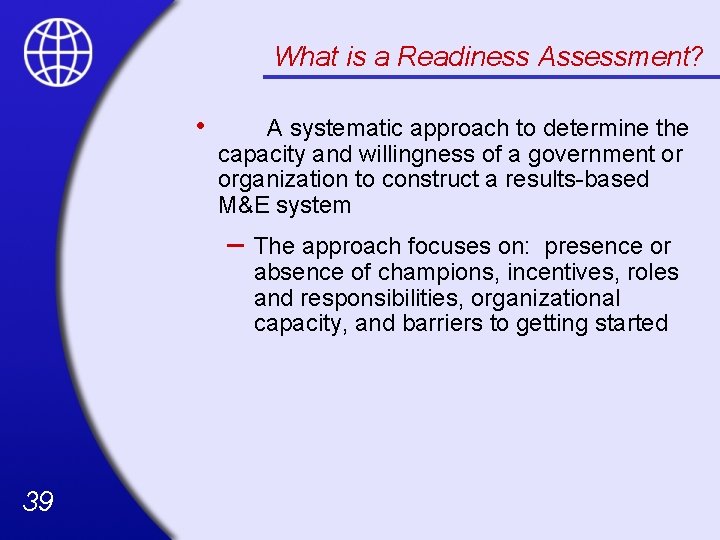 What is a Readiness Assessment?

• A systematic approach to determine the capacity and willingness of a government or organization to construct a results-based M&E system

– The approach focuses on: presence or absence of champions, incentives, roles and responsibilities, organizational capacity, and barriers to getting started

39